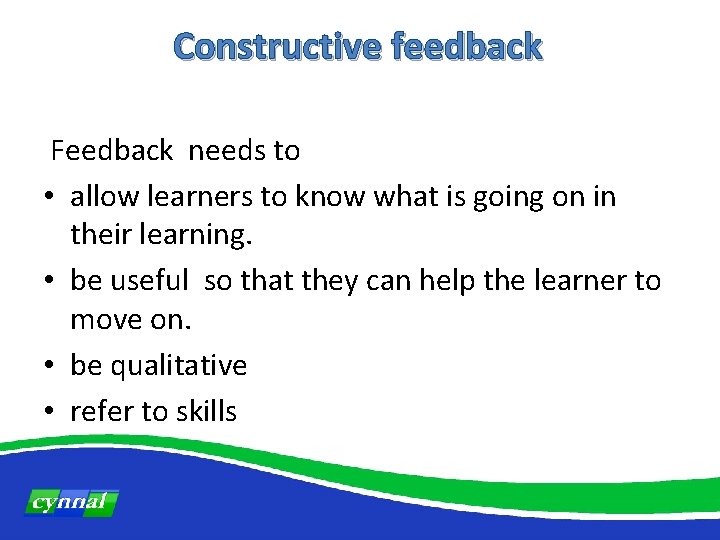 Constructive feedback

Feedback needs to

• allow learners to know what is going on in their learning.
• be useful so that they can help the learner to move on.
• be qualitative
• refer to skills

cynnal